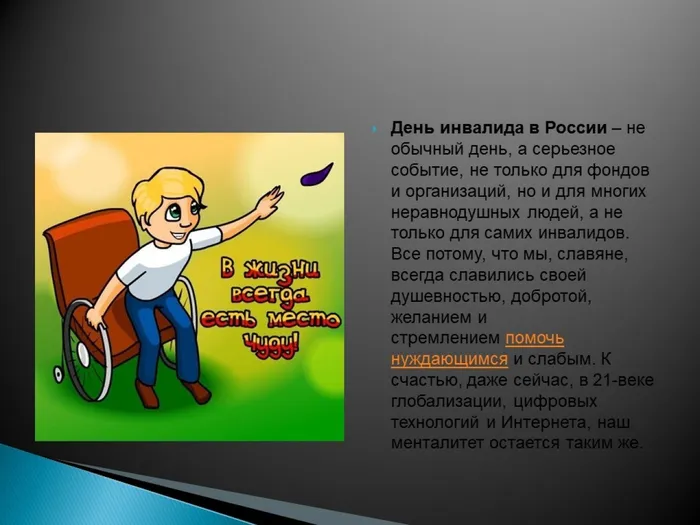 В жизни всегда есть место чуду!

День инвалида в России – не обычный день, а серьезное событие, не только для фондов и организаций, но и для многих неравнодушных людей, а не только для самих инвалидов. Все потому, что мы, славяне, всегда славились своей душевностью, добротой, желанием и стремлением помочь нуждающимся и слабым. К счастью, даже сейчас, в 21-веке глобализации, цифровых технологий и Интернета, наш менталитет остается таким же.